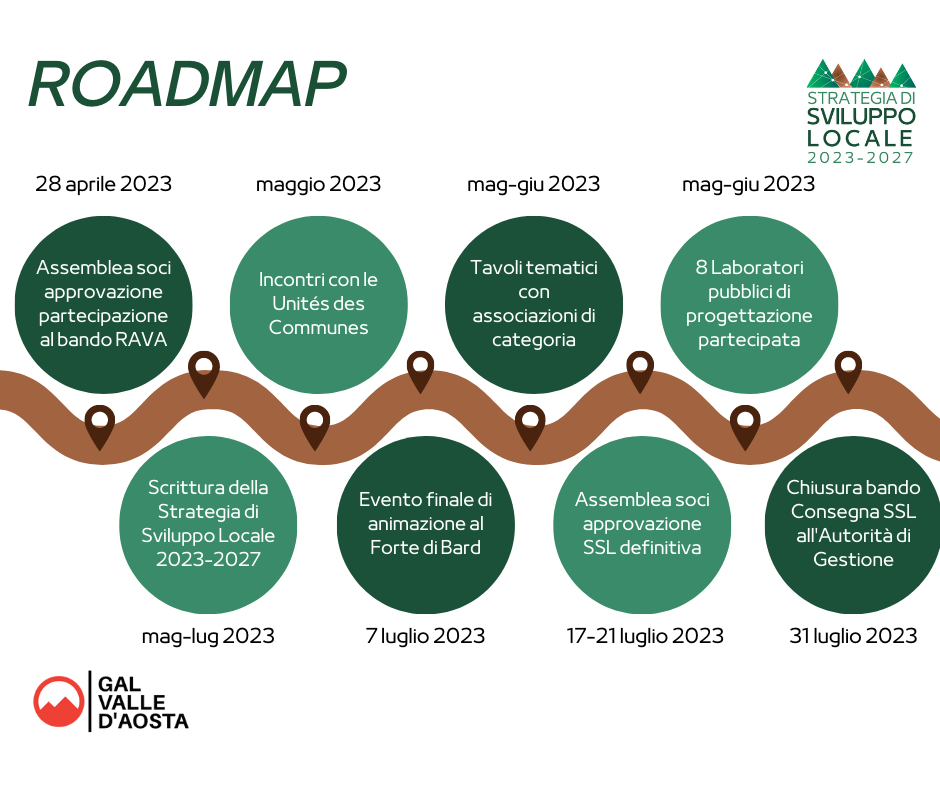 ROADMAP

STRATEGIA DI SVILUPPO LOCALE 2023-2027

28 aprile 2023

Assemblea soci approvazione partecipazione al bando RAVA

maggio 2023

Incontri con le Unités des Communes

mag-giu 2023

Tavoli tematici con associazioni di categoria

mag-giu 2023

8 Laboratori pubblici di progettazione partecipata

Scrittura della Strategia di Sviluppo Locale 2023-2027

mag-lug 2023

Evento finale di animazione al Forte di Bard

7 luglio 2023

Assemblea soci approvazione SSL definitiva

17-21 luglio 2023

Chiusura bando Consegna SSL all'Autorità di Gestione

31 luglio 2023

GAL VALLE D'AOSTA